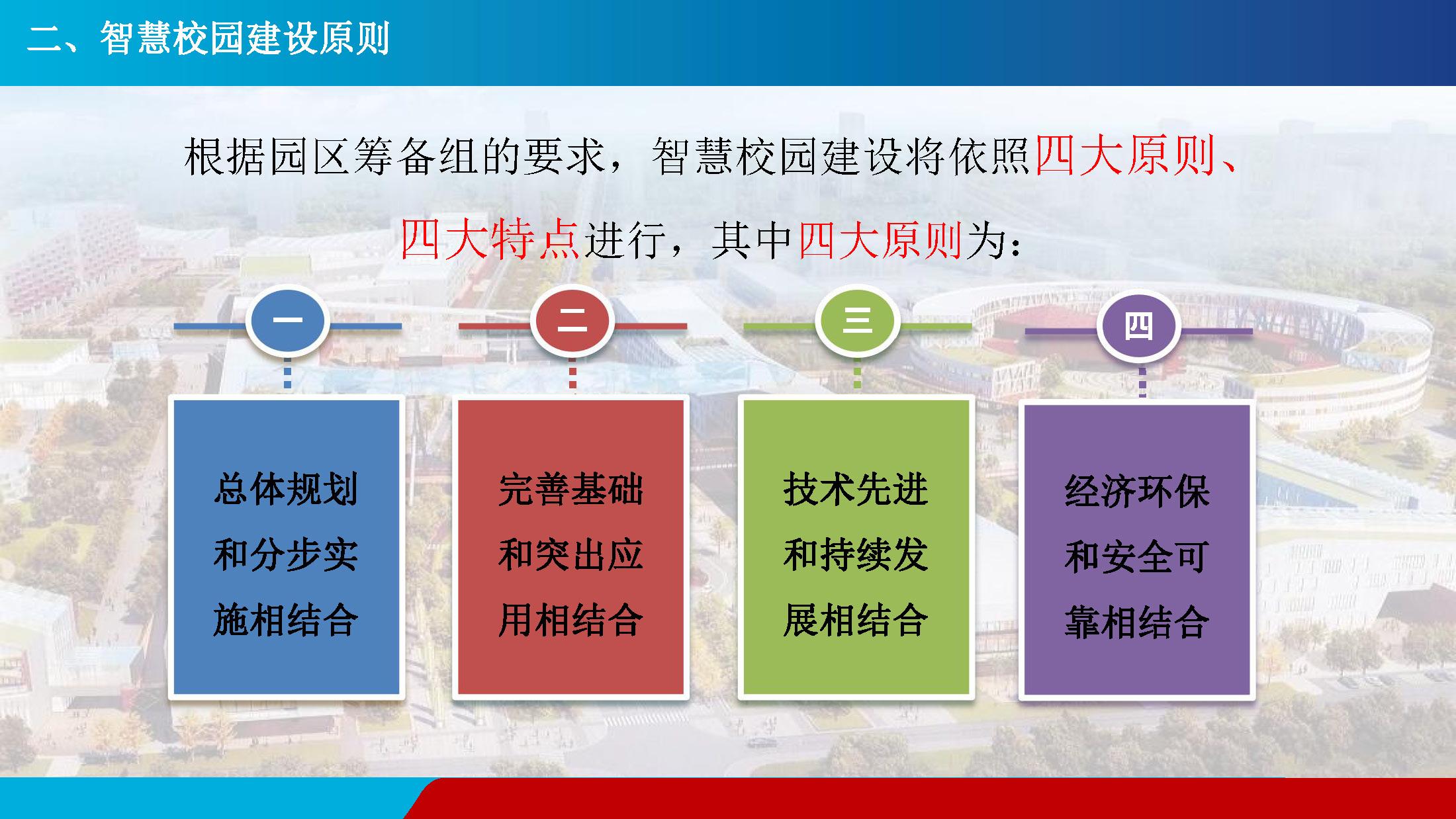 二、智慧校园建设原则

根据园区筹备组的要求，智慧校园建设将依照四大原则、四大特点进行，其中四大原则为：

一

总体规划和分步实施相结合

二

完善基础和突出应用相结合

三

技术先进和持续发展相结合

四

经济环保和安全可靠相结合